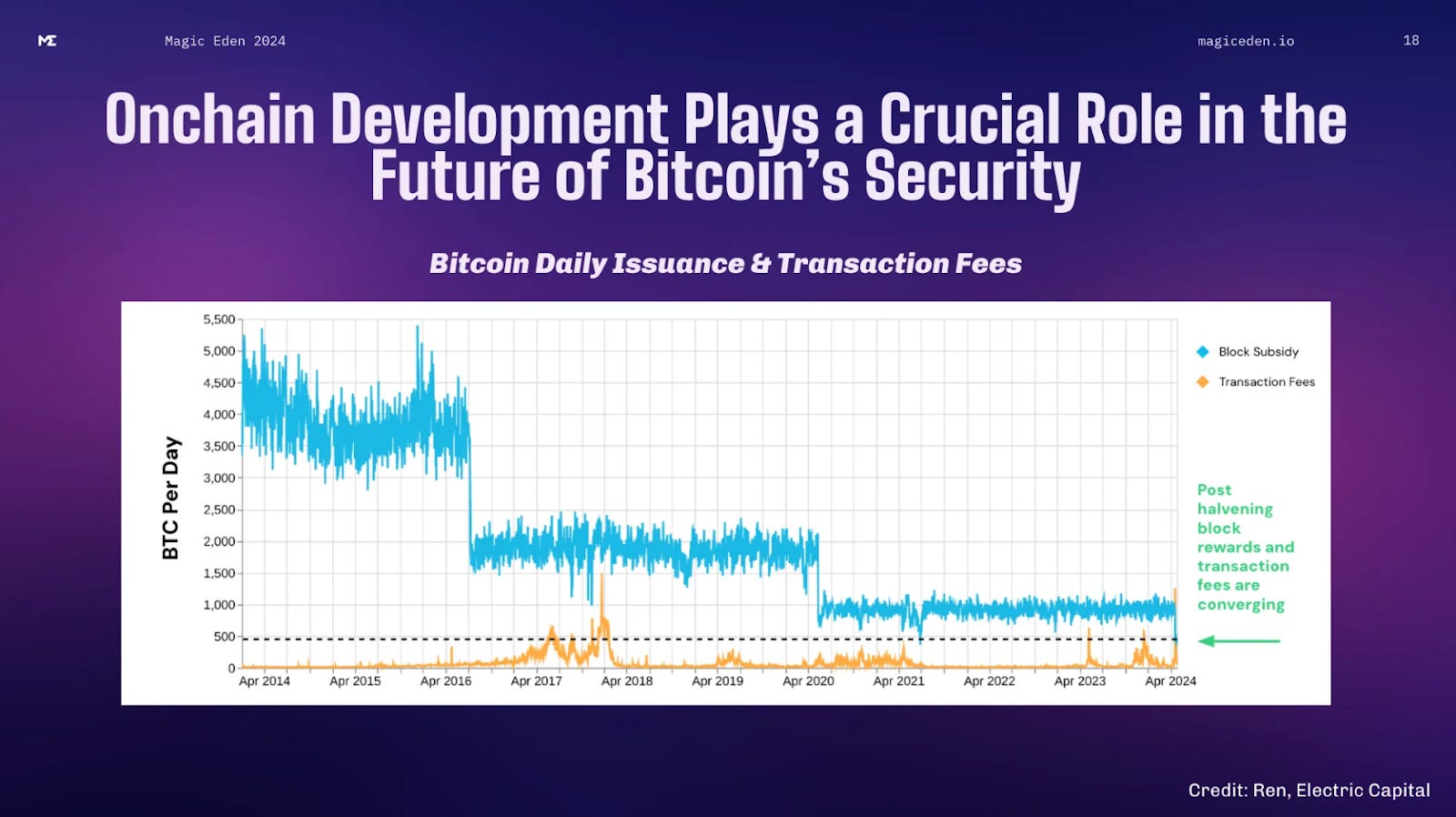 ME Magic Eden 2024 magiceden.io 18

Onchain Development Plays a Crucial Role in the Future of Bitcoin's Security

Bitcoin Daily Issuance & Transaction Fees

BTC Per Day

5,500
5,000
4,500
4,000
3,500
3,000
2,500
2,000
1,500
1,000
500
0

Apr 2014 Apr 2015 Apr 2016 Apr 2017 Apr 2018 Apr 2019 Apr 2020 Apr 2021 Apr 2022 Apr 2023 Apr 2024

Block Subsidy
Transaction Fees

Post halvening block rewards and transaction fees are converging

Credit: Ren, Electric Capital